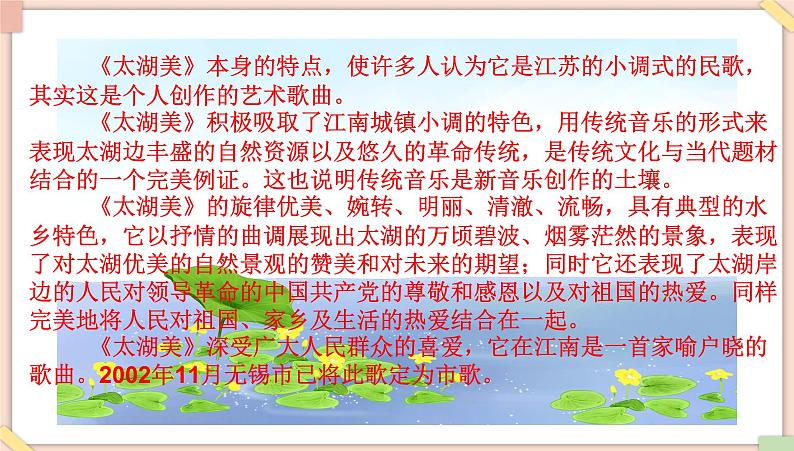 《太湖美》本身的特点，使许多人认为它是江苏的小调式的民歌，其实这是个人创作的艺术歌曲。

《太湖美》积极吸取了江南城镇小调的特色，用传统音乐的形式来表现太湖边丰盛的自然资源以及悠久的革命传统，是传统文化与当代题材结合的一个完美例证。这也说明传统音乐是新音乐创作的土壤。

《太湖美》的旋律优美、婉转、明丽、清澈、流畅，具有典型的水乡特色，它以抒情的曲调展现出太湖的万顷碧波、烟雾茫然的景象，表现了对太湖优美的自然景观的赞美和对未来的期望；同时它还表现了太湖岸边的人民对领导革命的中国共产党的尊敬和感恩以及对祖国的热爱。同样完美地将人民对祖国、家乡及生活的热爱结合在一起。

《太湖美》深受广大人民群众的喜爱，它在江南是一首家喻户晓的歌曲。2002年11月无锡市已将此歌定为市歌。